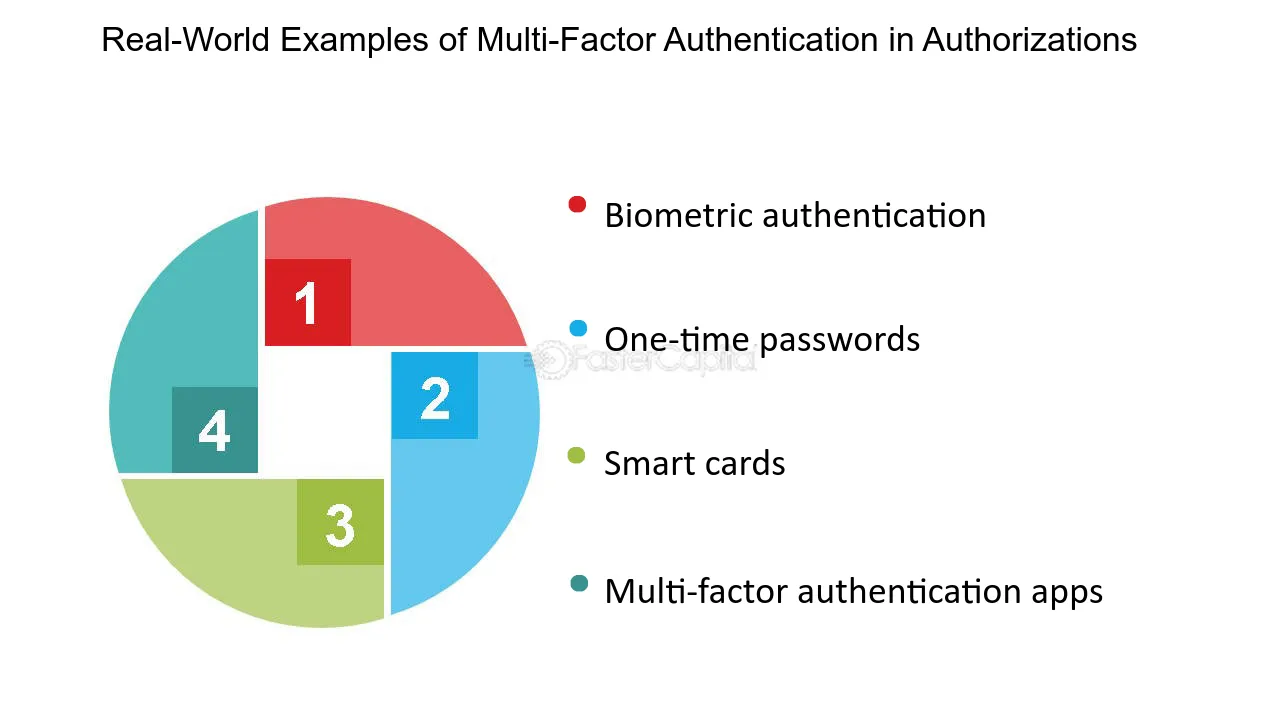 Real-World Examples of Multi-Factor Authentication in Authorizations

1

2

3

4

• Biometric authentication

• One-time passwords

• Smart cards

• Multi-factor authentication apps

FasterCapital